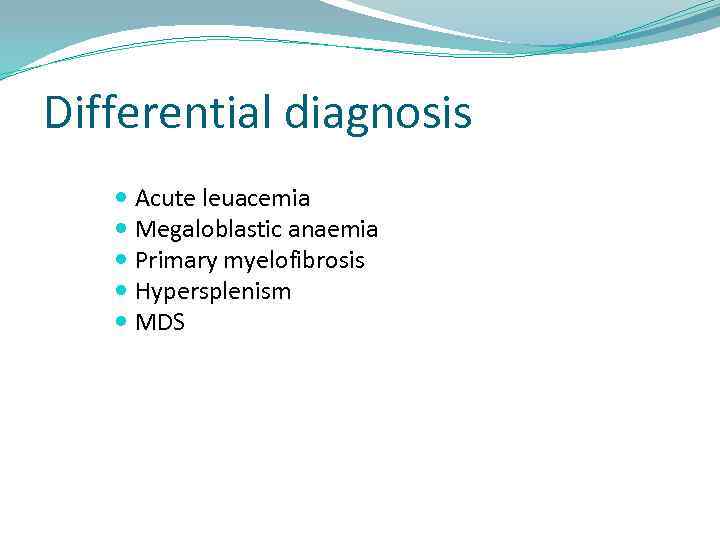 Differential diagnosis

- Acute leuacemia
- Megaloblastic anaemia
- Primary myelofibrosis
- Hypersplenism
- MDS